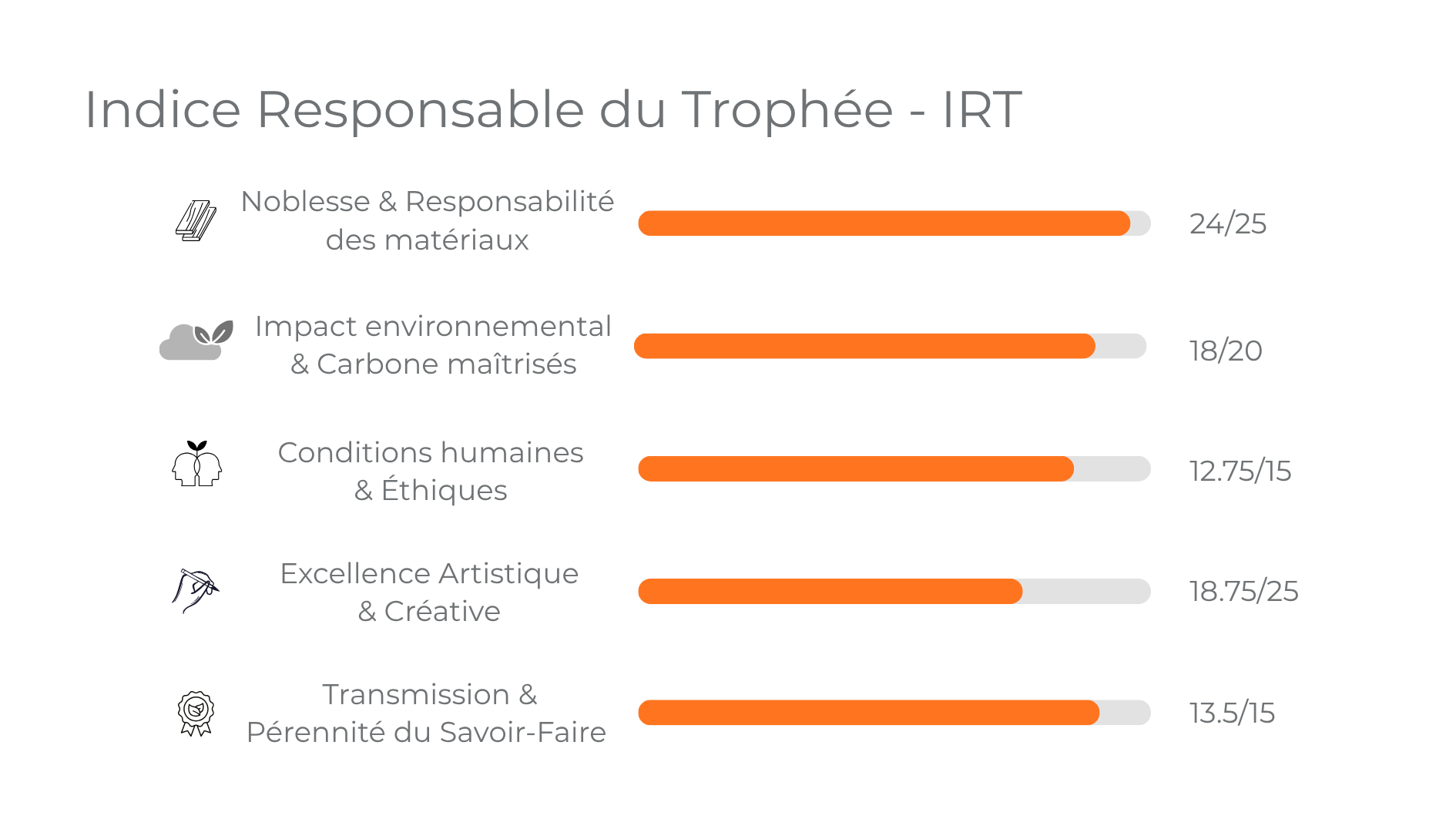 Indice Responsable du Trophée - IRT

Noblesse & Responsabilité des matériaux

24/25

Impact environnemental & Carbone maîtrisés

18/20

Conditions humaines & Éthiques

12.75/15

Excellence Artistique & Créative

18.75/25

Transmission & Pérennité du Savoir-Faire

13.5/15